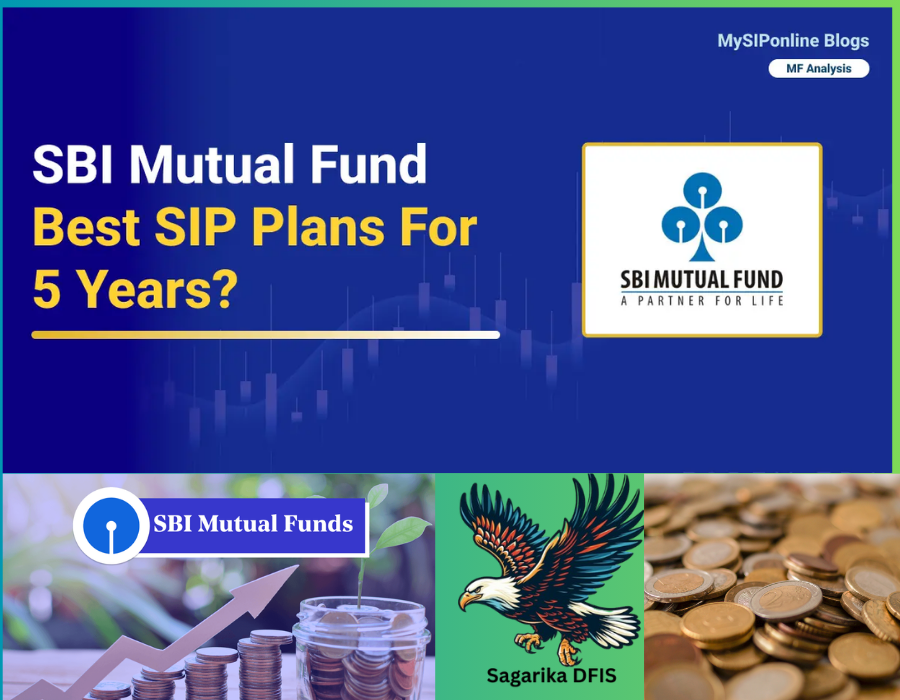 MySIPonline Blogs
MF Analysis

SBI Mutual Fund
Best SIP Plans For
5 Years?

SBI MUTUAL FUND
A PARTNER FOR LIFE

SBI Mutual Funds

Sagarika DFIS